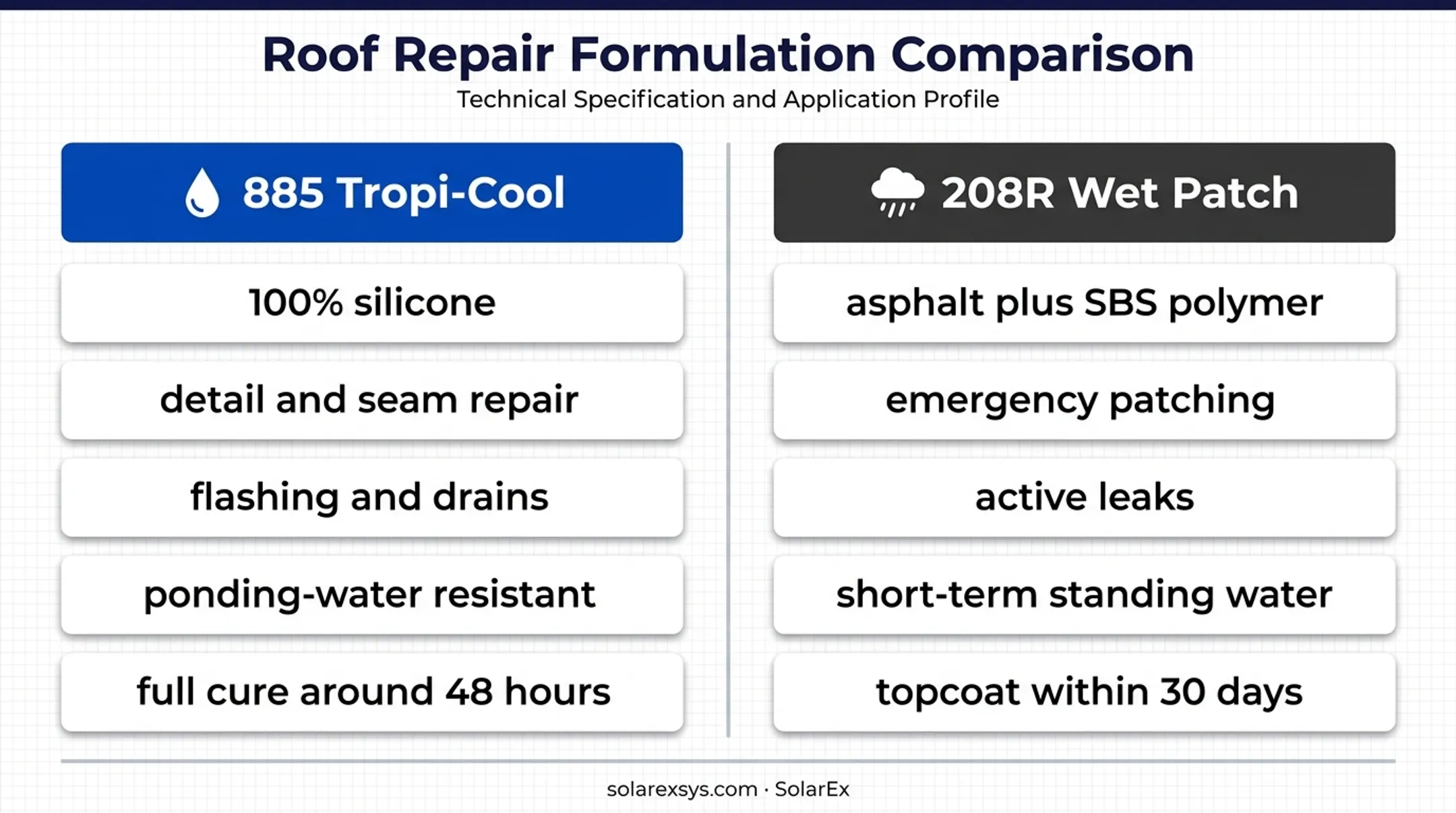 Roof Repair Formulation Comparison

Technical Specification and Application Profile

885 Tropi-Cool

100% silicone

detail and seam repair

flashing and drains

ponding-water resistant

full cure around 48 hours

208R Wet Patch

asphalt plus SBS polymer

emergency patching

active leaks

short-term standing water

topcoat within 30 days

solarexsys.com · SolarEx